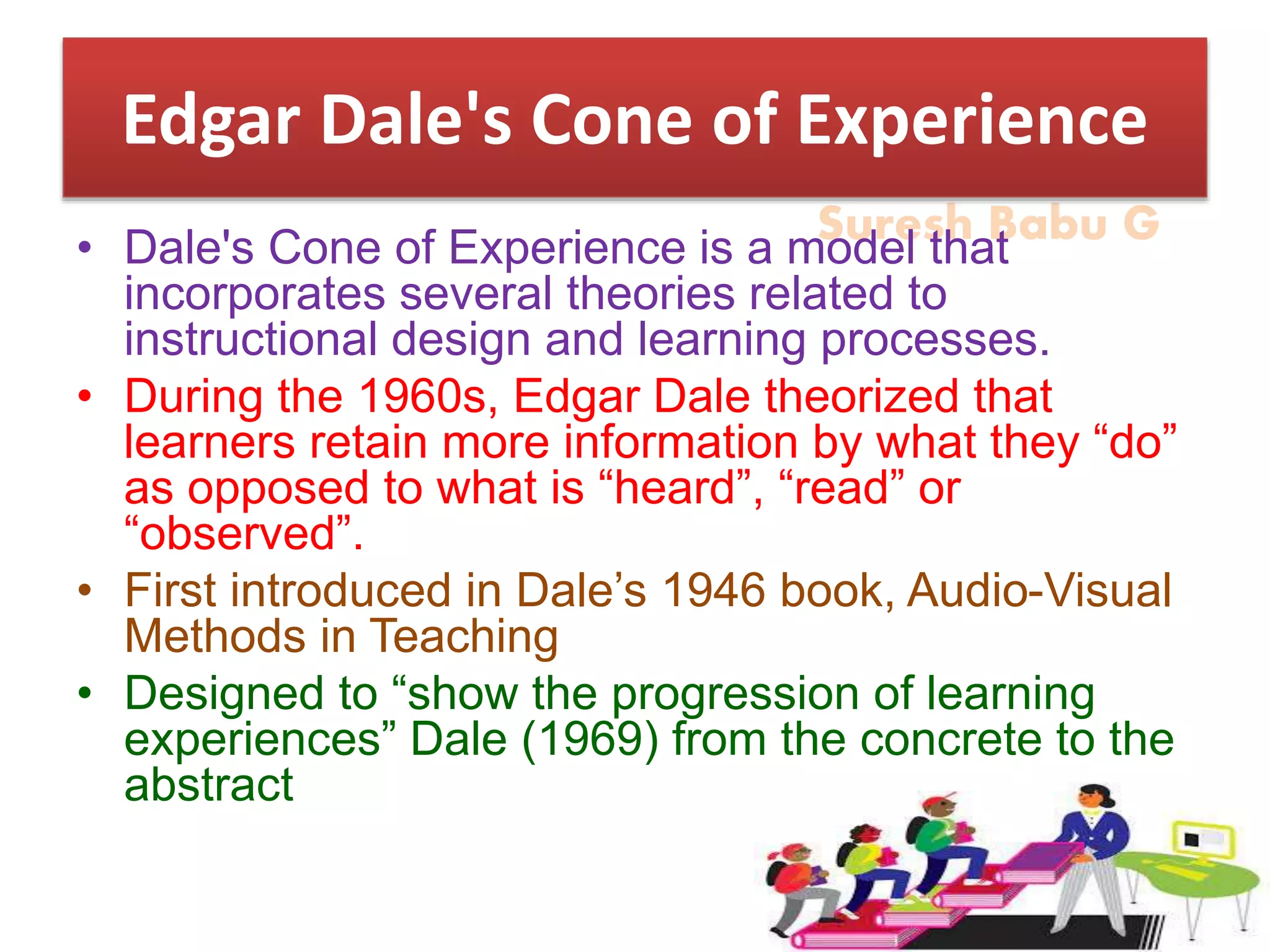 Edgar Dale's Cone of Experience

Suresh Babu G

• Dale's Cone of Experience is a model that incorporates several theories related to instructional design and learning processes.

• During the 1960s, Edgar Dale theorized that learners retain more information by what they “do” as opposed to what is “heard”, “read” or “observed”.

• First introduced in Dale’s 1946 book, Audio-Visual Methods in Teaching

• Designed to “show the progression of learning experiences” Dale (1969) from the concrete to the abstract